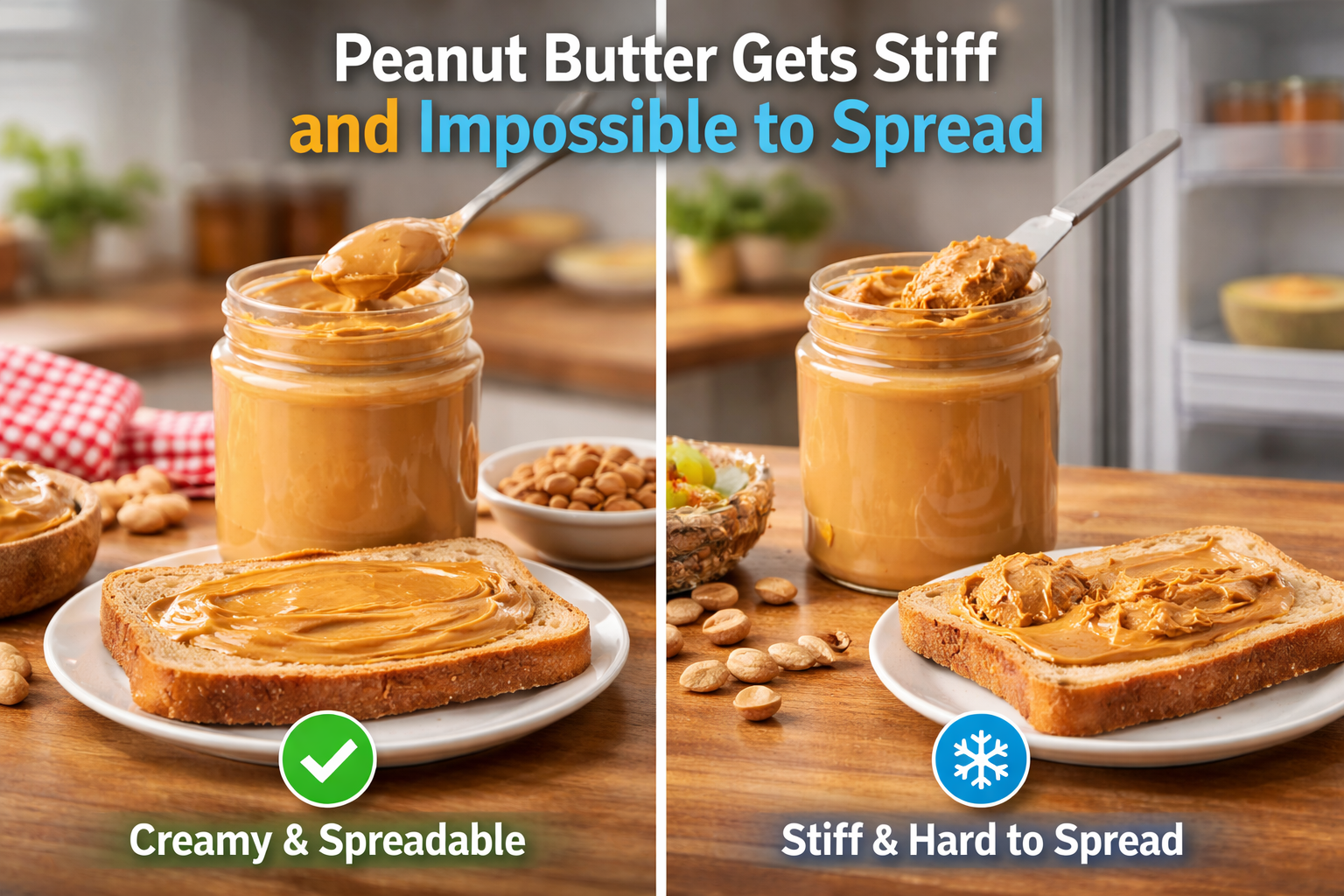 Peanut Butter Gets Stiff
and Impossible to Spread

Creamy & Spreadable

Stiff & Hard to Spread